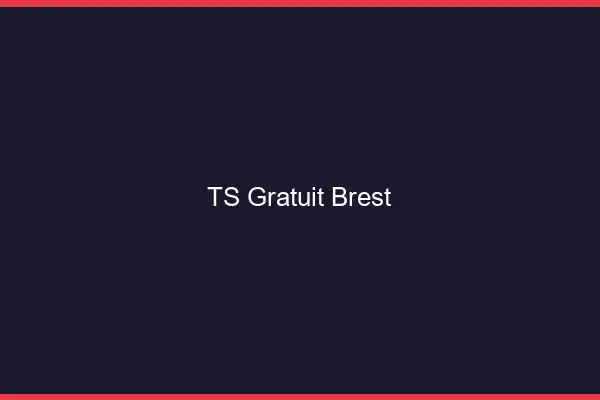 TS Gratuit Brest